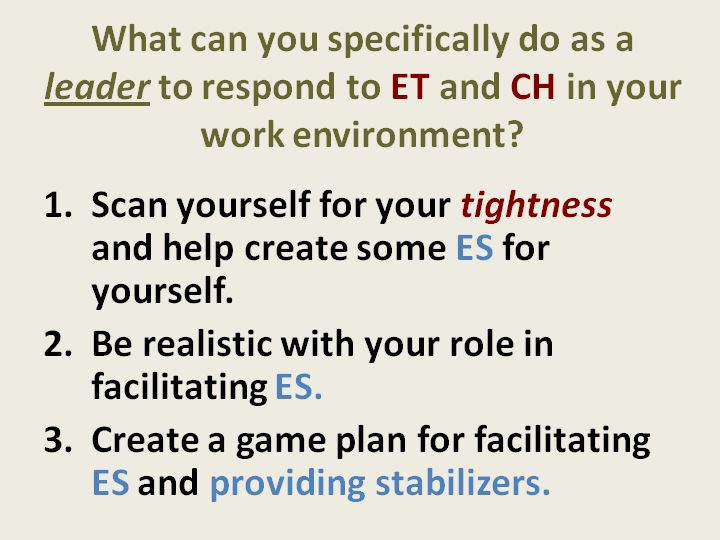 What can you specifically do as a leader to respond to ET and CH in your work environment?

1. Scan yourself for your tightness and help create some ES for yourself.
2. Be realistic with your role in facilitating ES.
3. Create a game plan for facilitating ES and providing stabilizers.